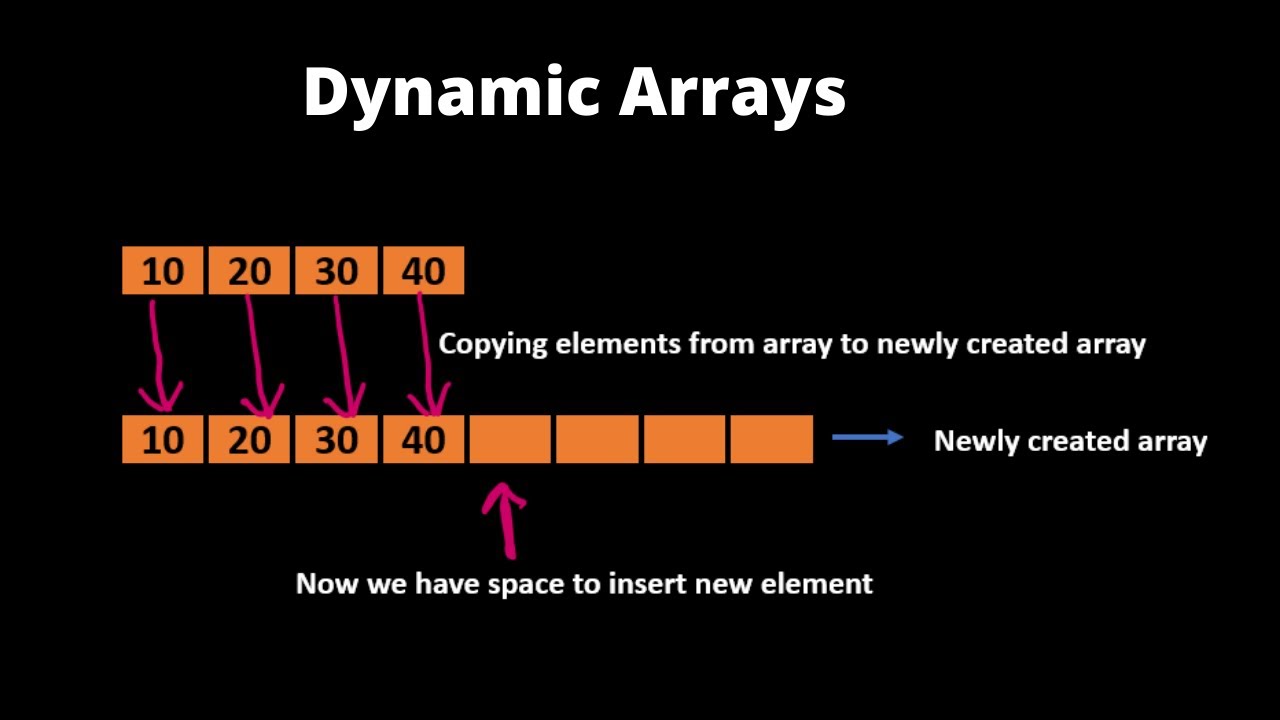 Dynamic Arrays

10 20 30 40

Copying elements from array to newly created array

10 20 30 40

Newly created array

Now we have space to insert new element